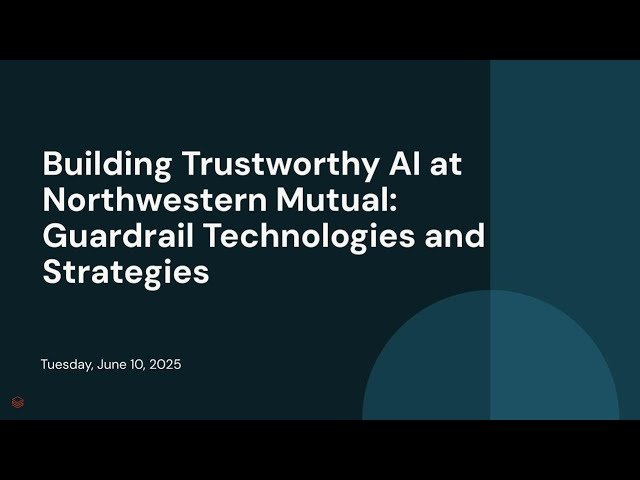 Building Trustworthy AI at Northwestern Mutual: Guardrail Technologies and Strategies

Tuesday, June 10, 2025